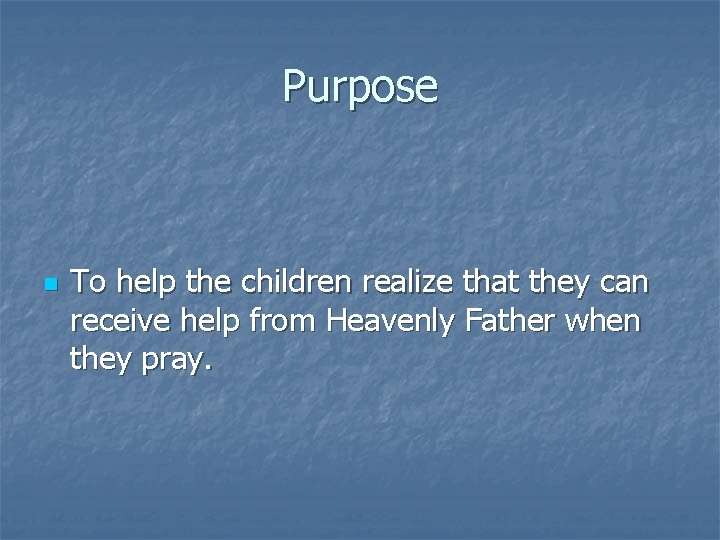 Purpose

To help the children realize that they can receive help from Heavenly Father when they pray.